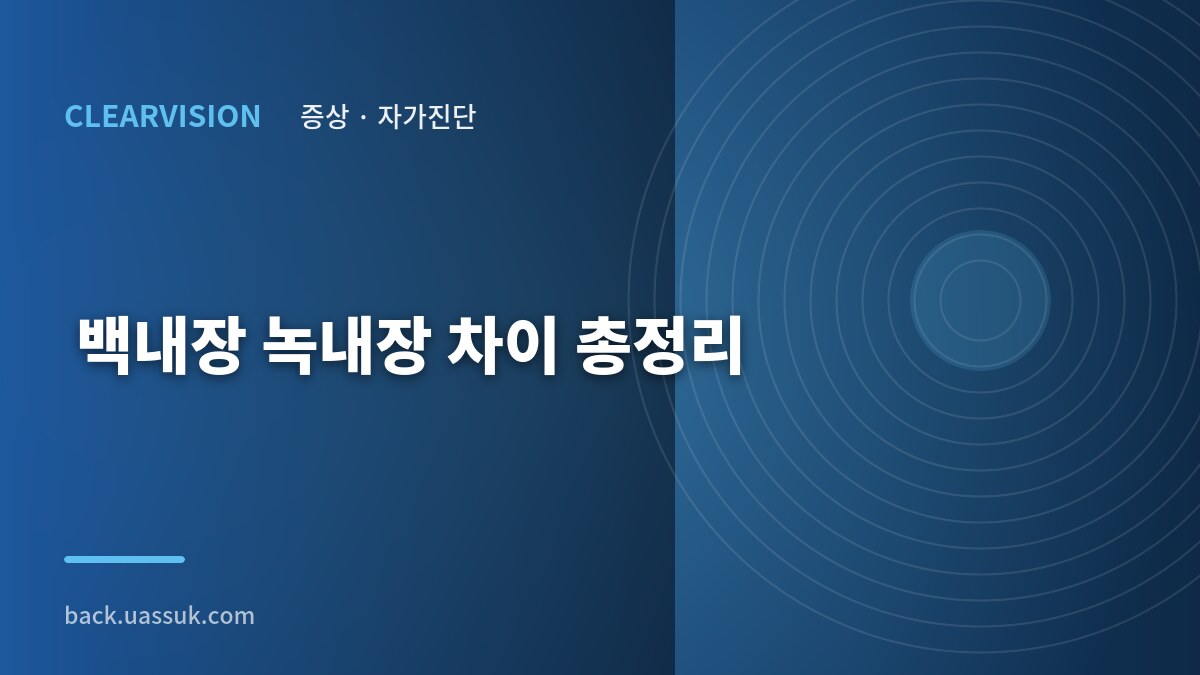 CLEARVISION 증상 · 자가진단

백내장 녹내장 차이 총정리

back.uassuk.com